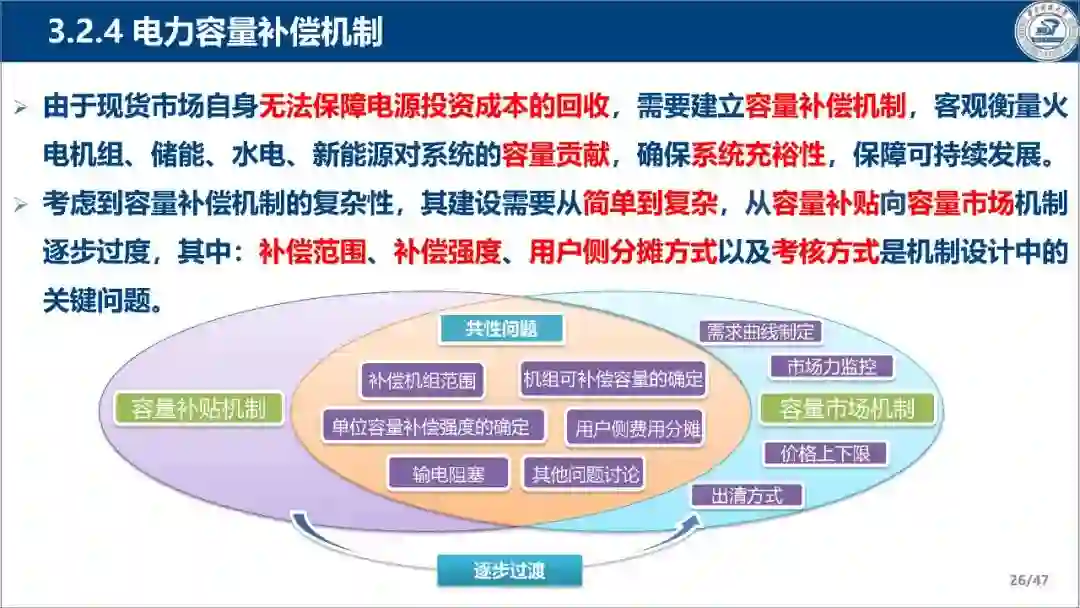 3.2.4 电力容量补偿机制

➢ 由于现货市场自身无法保障电源投资成本的回收，需要建立容量补偿机制，客观衡量火电机组、储能、水电、新能源对系统的容量贡献，确保系统充裕性，保障可持续发展。

➢ 考虑到容量补偿机制的复杂性，其建设需要从简单到复杂，从容量补贴向容量市场机制逐步过度，其中：补偿范围、补偿强度、用户侧分摊方式以及考核方式是机制设计中的关键问题。

容量补贴机制

共性问题

补偿机组范围

机组可补偿容量的确定

单位容量补偿强度的确定

用户侧费用分摊

输电阻塞

其他问题讨论

需求曲线制定

市场力监控

容量市场机制

价格上下限

出清方式

逐步过渡

26/47